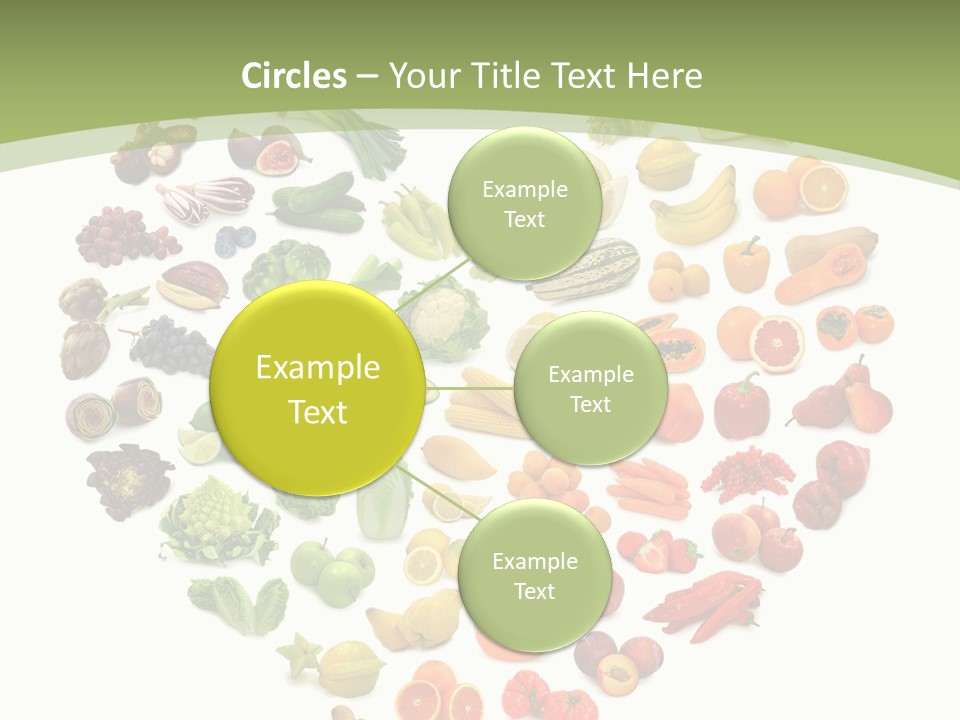 Circles – Your Title Text Here

Example Text

Example Text

Example Text

Example Text